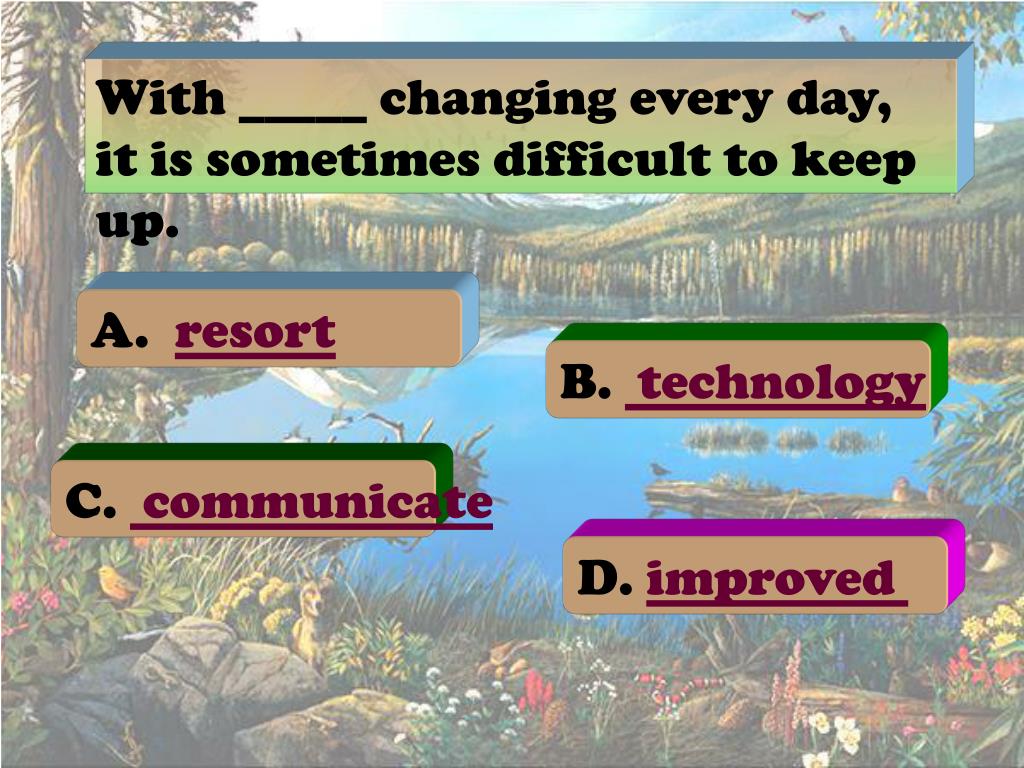 With _____ changing every day, it is sometimes difficult to keep up.

A. resort

B. technology

C. communicate

D. improved